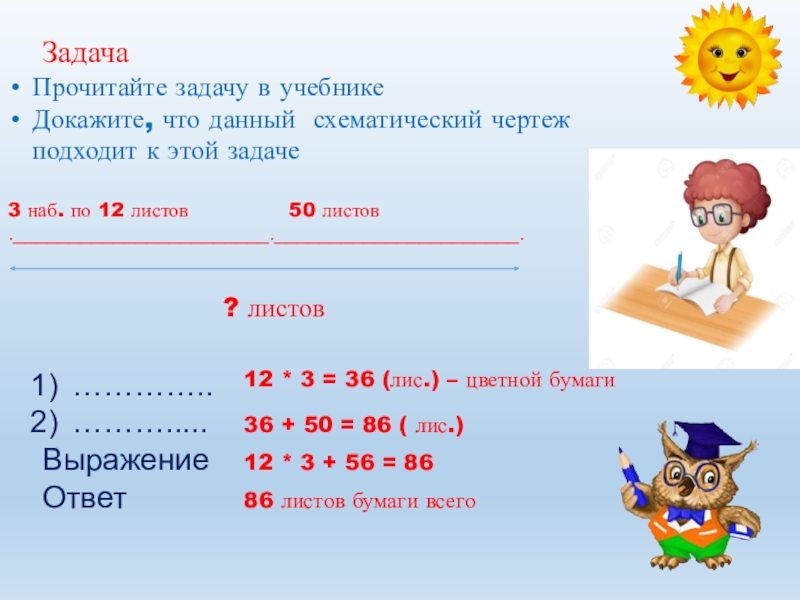 Задача

• Прочитайте задачу в учебнике
• Докажите, что данный схематический чертеж подходит к этой задаче

3 наб. по 12 листов 50 листов

? листов

1) …………. 12 * 3 = 36 (лис.) – цветной бумаги
2) ………..... 36 + 50 = 86 ( лис.)
Выражение 12 * 3 + 56 = 86
Ответ 86 листов бумаги всего